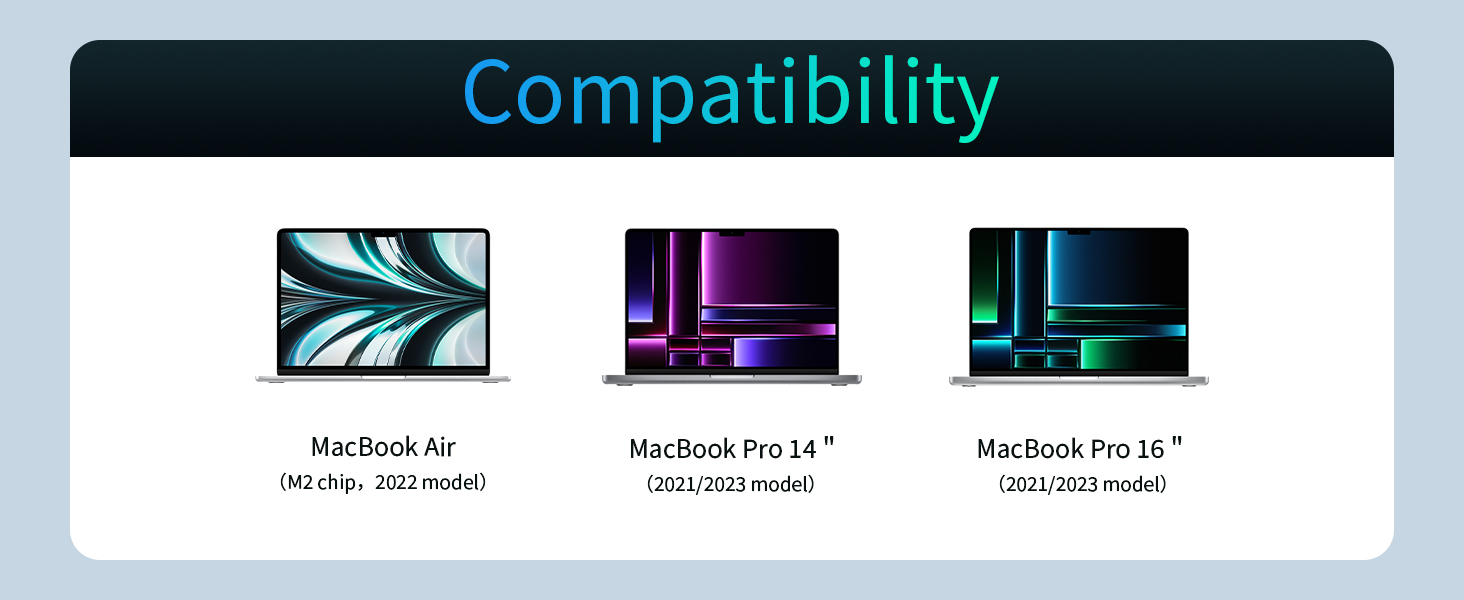 Compatibility

MacBook Air
（M2 chip，2022 model）

MacBook Pro 14 "
（2021/2023 model）

MacBook Pro 16 "
（2021/2023 model）